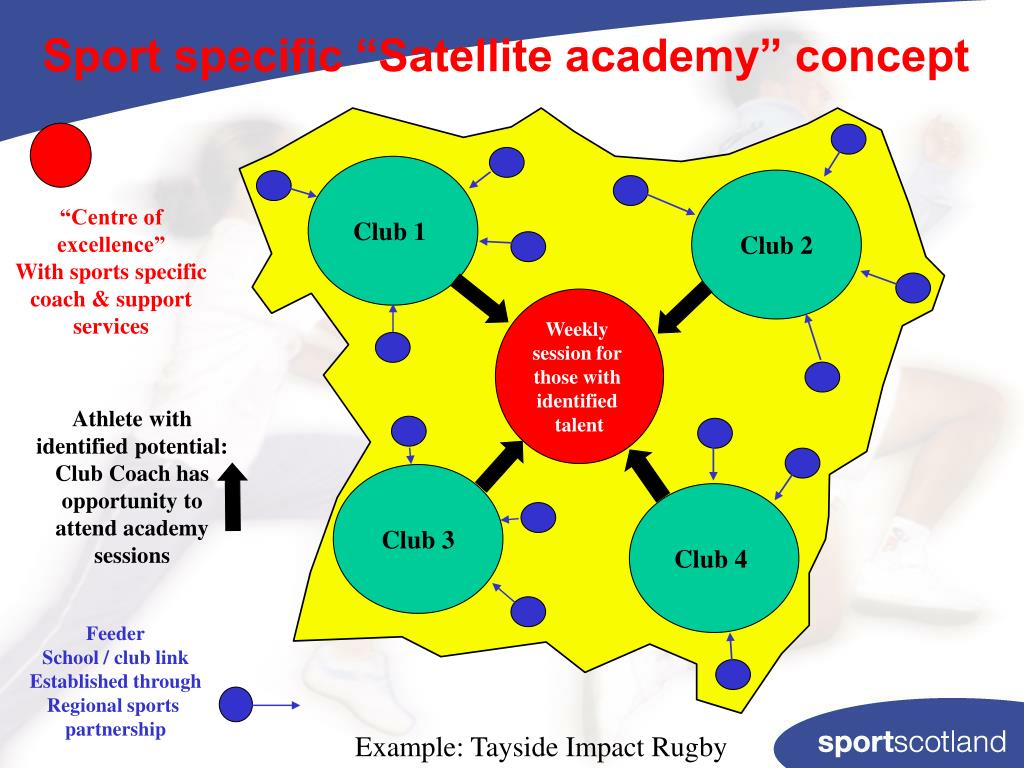 Sport specific “Satellite academy” concept

“Centre of excellence” With sports specific coach & support services

Athlete with identified potential: Club Coach has opportunity to attend academy sessions

Feeder School / club link Established through Regional sports partnership

Club 1

Club 2

Weekly session for those with identified talent

Club 3

Club 4

Example: Tayside Impact Rugby

sportscotland